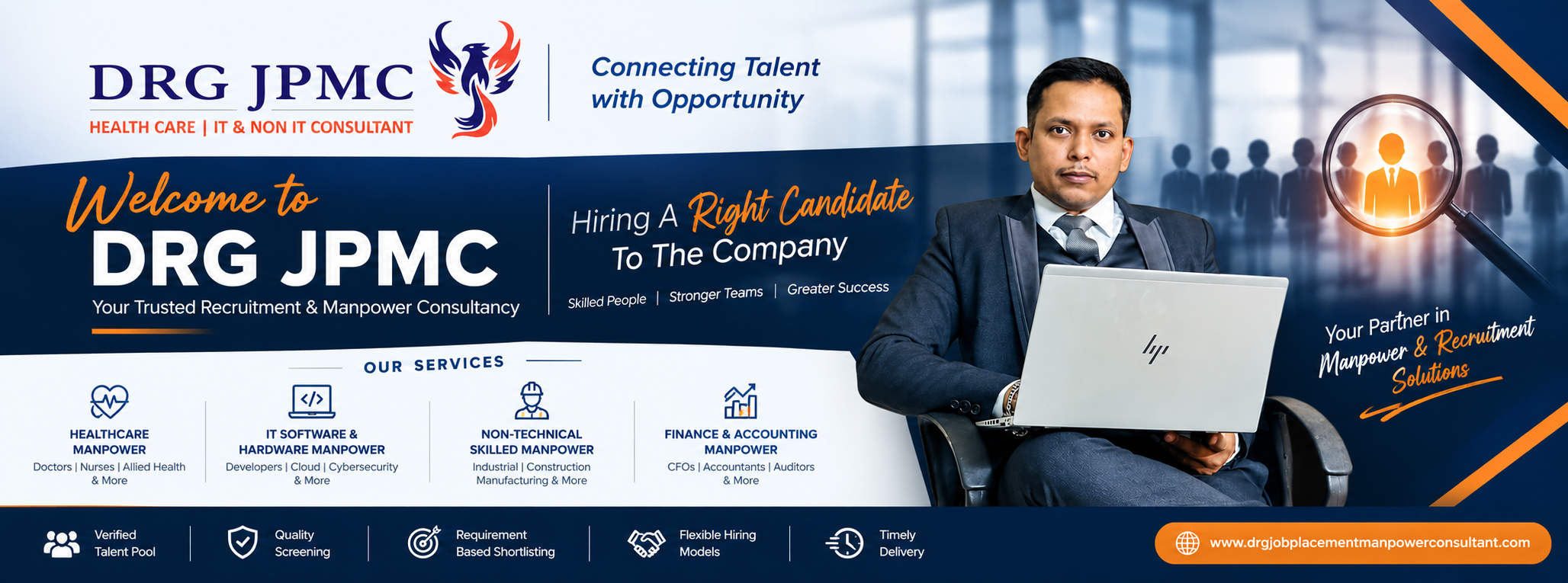 DRG JPMC
HEALTH CARE | IT & NON IT CONSULTANT

Connecting Talent with Opportunity

Welcome to
DRG JPMC
Your Trusted Recruitment & Manpower Consultancy

Hiring A Right Candidate To The Company
Skilled People | Stronger Teams | Greater Success

Your Partner in Manpower & Recruitment Solutions

OUR SERVICES

HEALTHCARE MANPOWER
Doctors | Nurses | Allied Health & More

IT SOFTWARE & HARDWARE MANPOWER
Developers | Cloud | Cybersecurity & More

NON-TECHNICAL SKILLED MANPOWER
Industrial | Construction Manufacturing & More

FINANCE & ACCOUNTING MANPOWER
CFOs | Accountants | Auditors & More

Verified Talent Pool

Quality Screening

Requirement Based Shortlisting

Flexible Hiring Models

Timely Delivery

www.drgjobplacementmanpowerconsultant.com